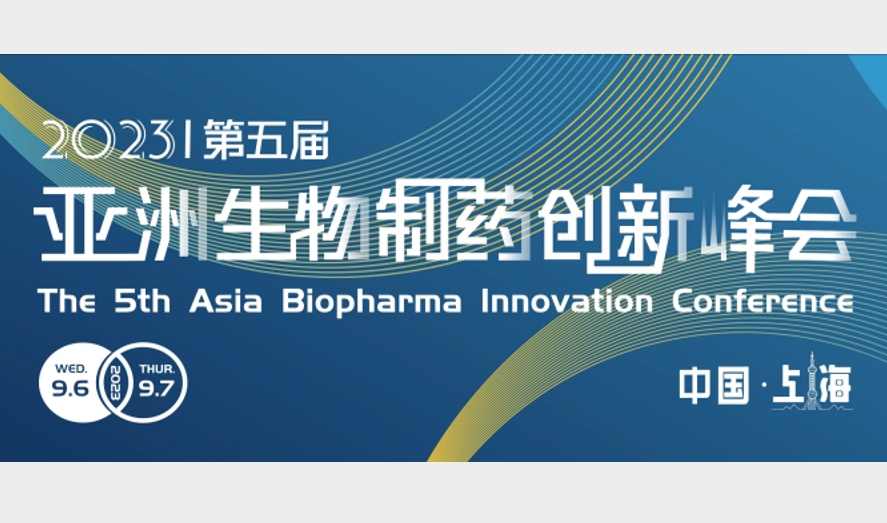 2023 | 第五届

亚洲生物制药创新峰会

The 5th Asia Biopharma Innovation Conference

WED.
9.6

2023

THUR.
9.7

中国·上海